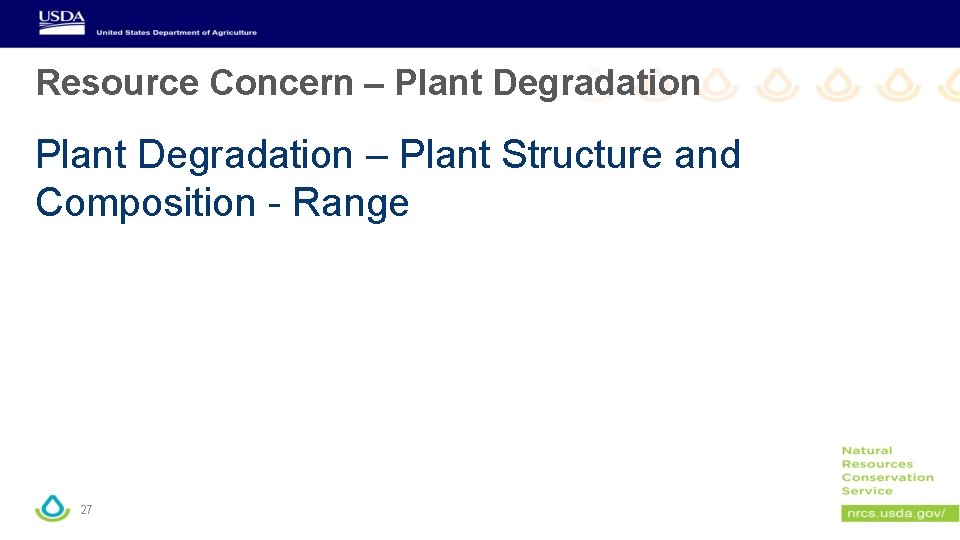 USDA
United States Department of Agriculture

Resource Concern – Plant Degradation

Plant Degradation – Plant Structure and Composition - Range

27

Natural Resources Conservation Service

nrcs.usda.gov/